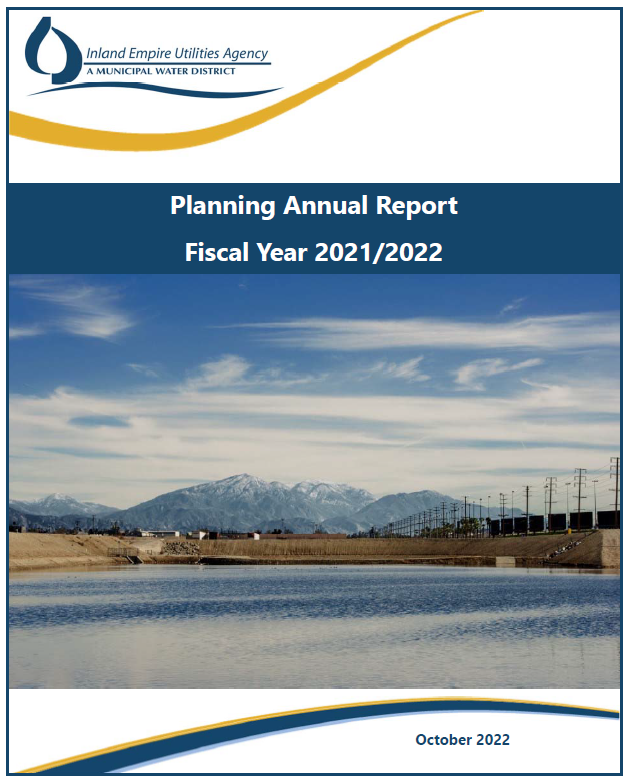 Inland Empire Utilities Agency
A MUNICIPAL WATER DISTRICT

Planning Annual Report

Fiscal Year 2021/2022

October 2022